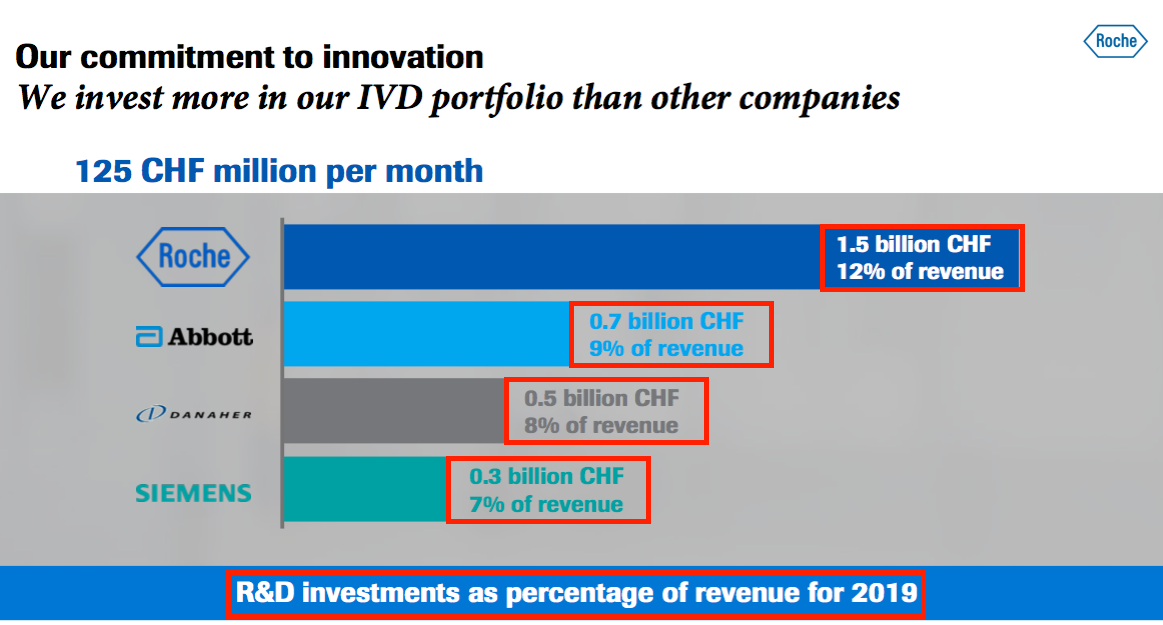 Our commitment to innovation
We invest more in our IVD portfolio than other companies

Roche

125 CHF million per month

Roche
1.5 billion CHF
12% of revenue

Abbott
0.7 billion CHF
9% of revenue

DANAHER
0.5 billion CHF
8% of revenue

SIEMENS
0.3 billion CHF
7% of revenue

R&D investments as percentage of revenue for 2019